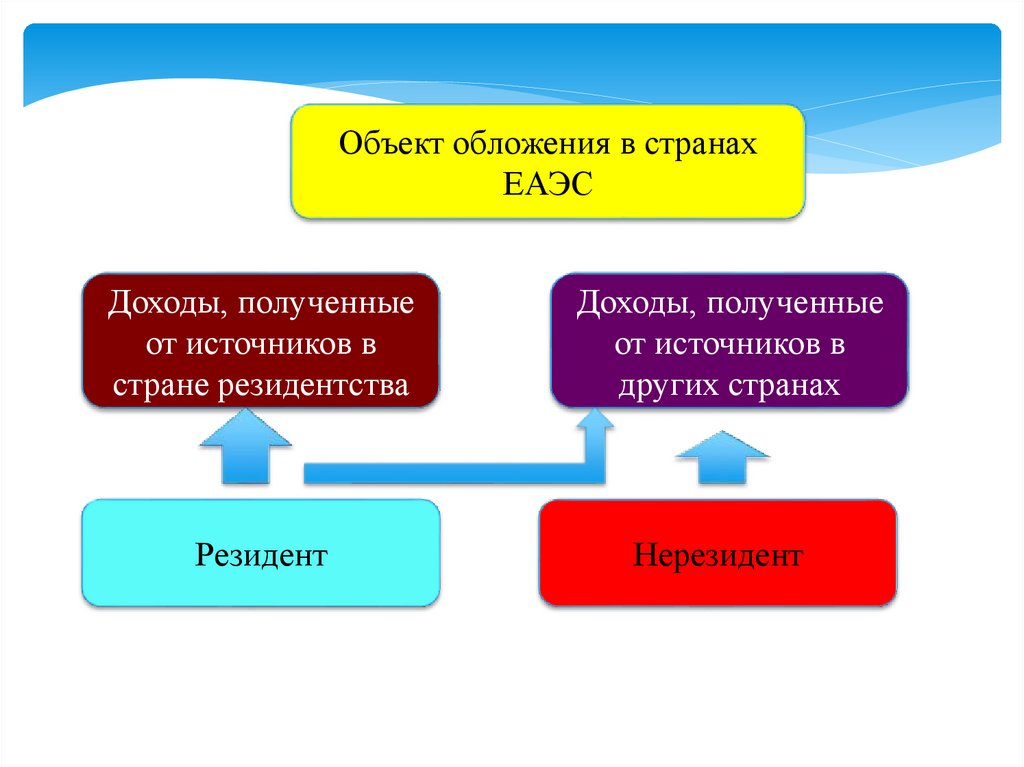 Объект обложения в странах ЕАЭС

Доходы, полученные от источников в стране резидентства

Доходы, полученные от источников в других странах

Резидент

Нерезидент